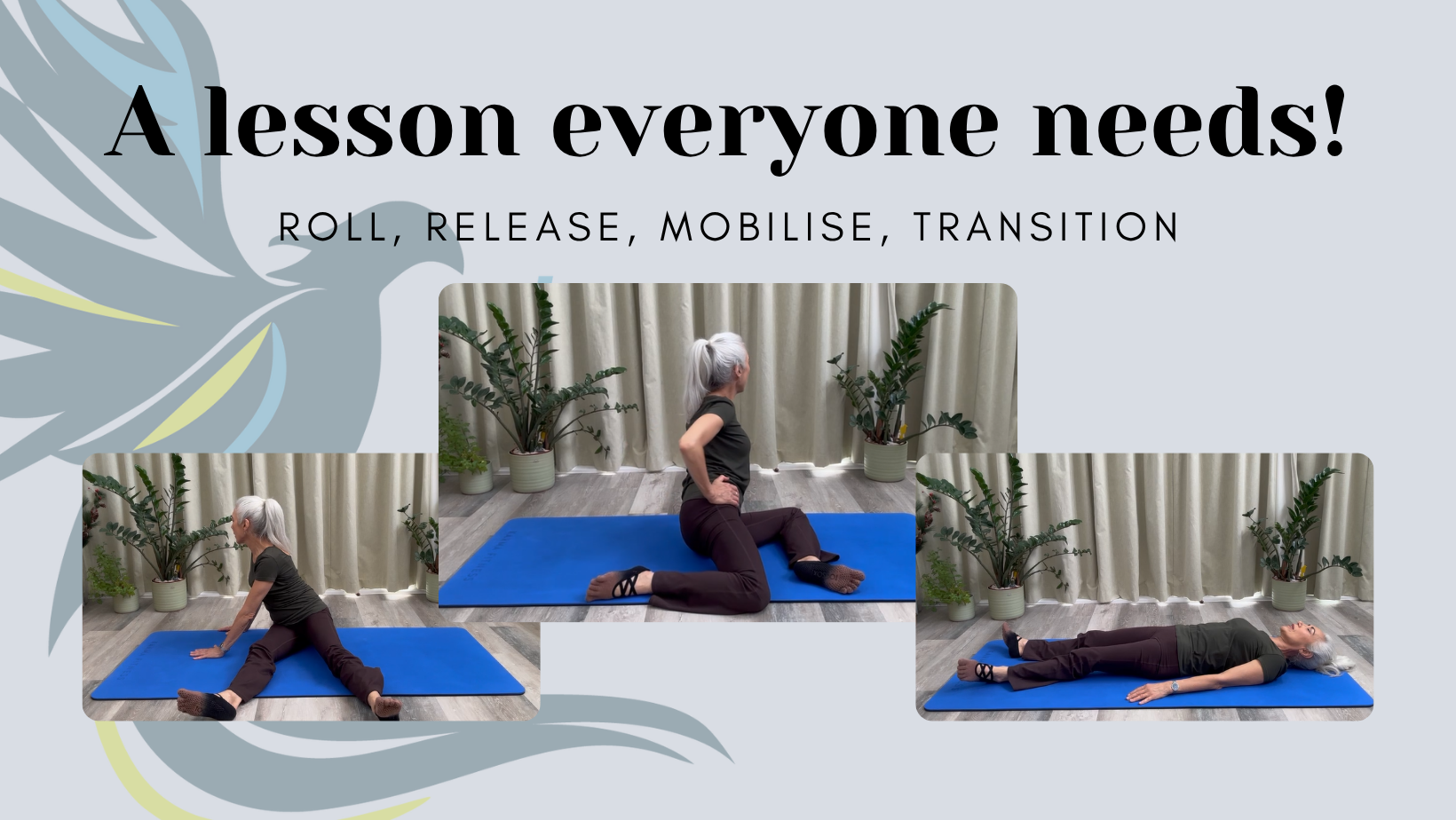 A lesson everyone needs!

ROLL, RELEASE, MOBILISE, TRANSITION